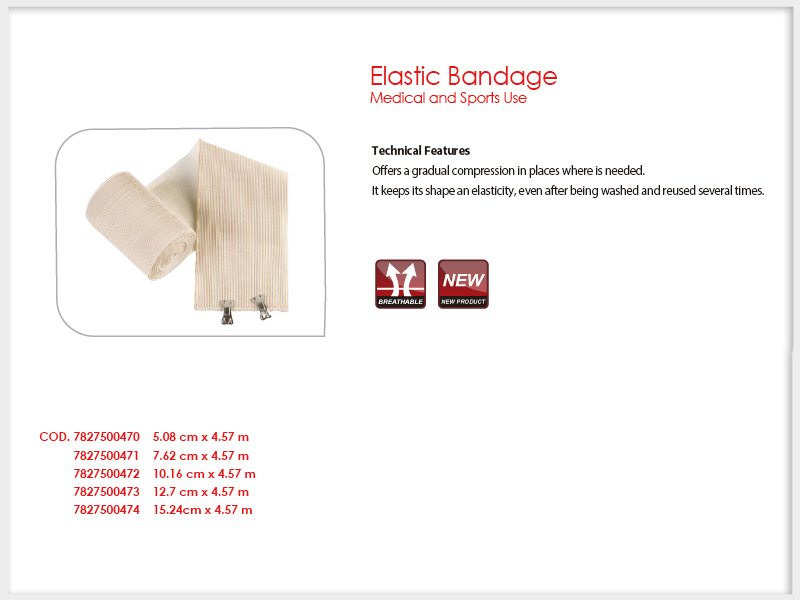 Elastic Bandage
Medical and Sports Use

Technical Features
Offers a gradual compression in places where is needed.
It keeps its shape an elasticity, even after being washed and reused several times.

BREATHABLE

NEW
NEW PRODUCT

COD. 7827500470 5.08 cm x 4.57 m
7827500471 7.62 cm x 4.57 m
7827500472 10.16 cm x 4.57 m
7827500473 12.7 cm x 4.57 m
7827500474 15.24cm x 4.57 m